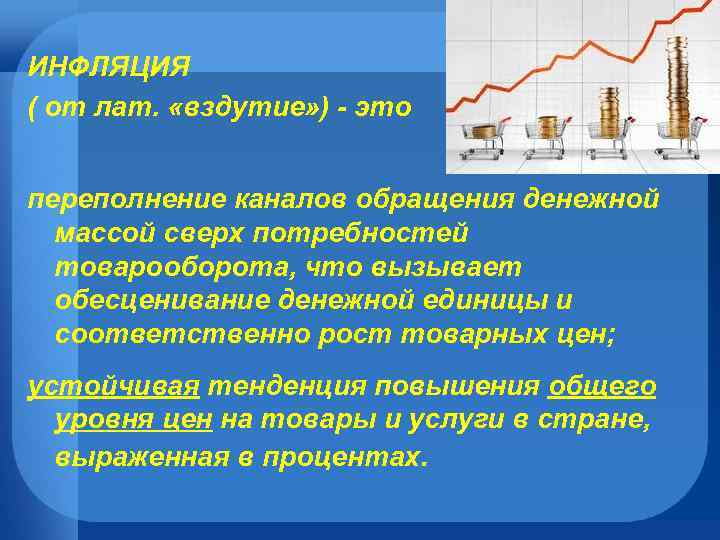 ИНФЛЯЦИЯ
( от лат. «вздутие») - это

переполнение каналов обращения денежной массой сверх потребностей товарооборота, что вызывает обесценивание денежной единицы и соответственно рост товарных цен;

устойчивая тенденция повышения общего уровня цен на товары и услуги в стране, выраженная в процентах.